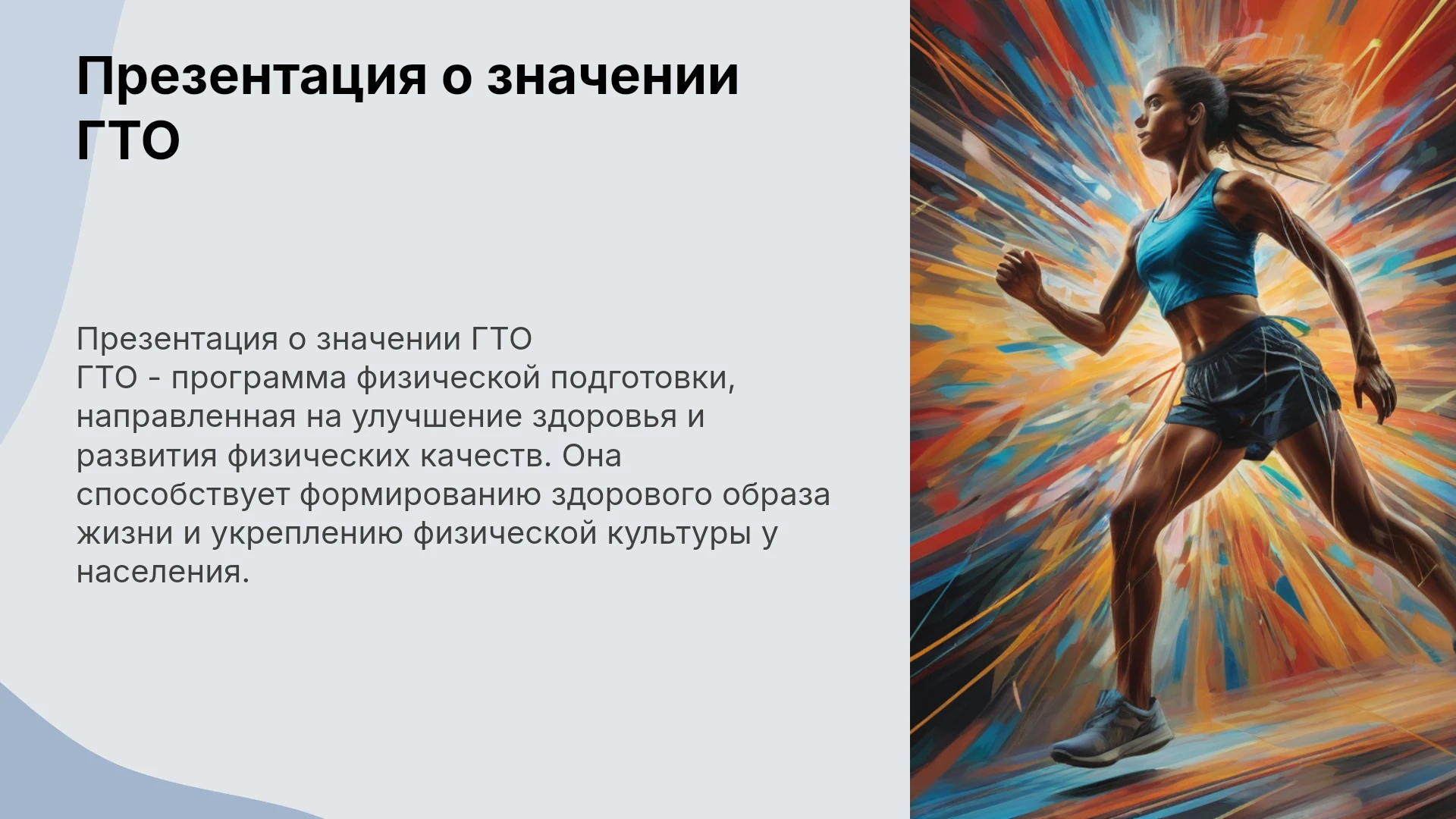 Презентация о значении ГТО

Презентация о значении ГТО
ГТО - программа физической подготовки, направленная на улучшение здоровья и развития физических качеств. Она способствует формированию здорового образа жизни и укреплению физической культуры у населения.